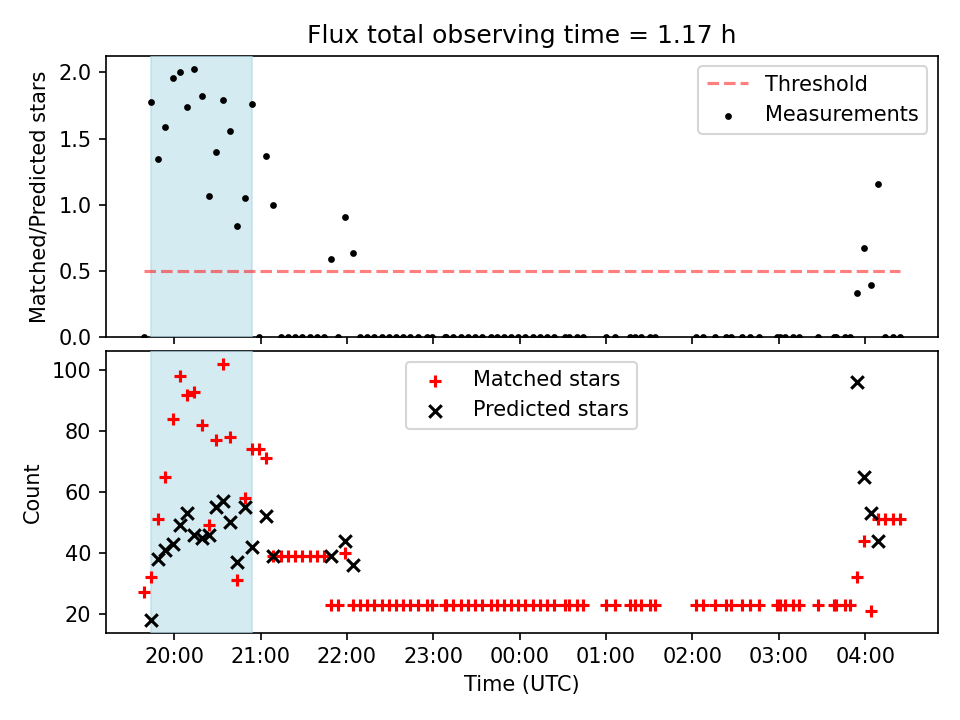 Flux total observing time = 1.17 h

Matched/Predicted stars

2.0
1.5
1.0
0.5
0.0

Threshold
Measurements

Count

100
80
60
40
20

Matched stars
Predicted stars

20:00 21:00 22:00 23:00 00:00 01:00 02:00 03:00 04:00

Time (UTC)